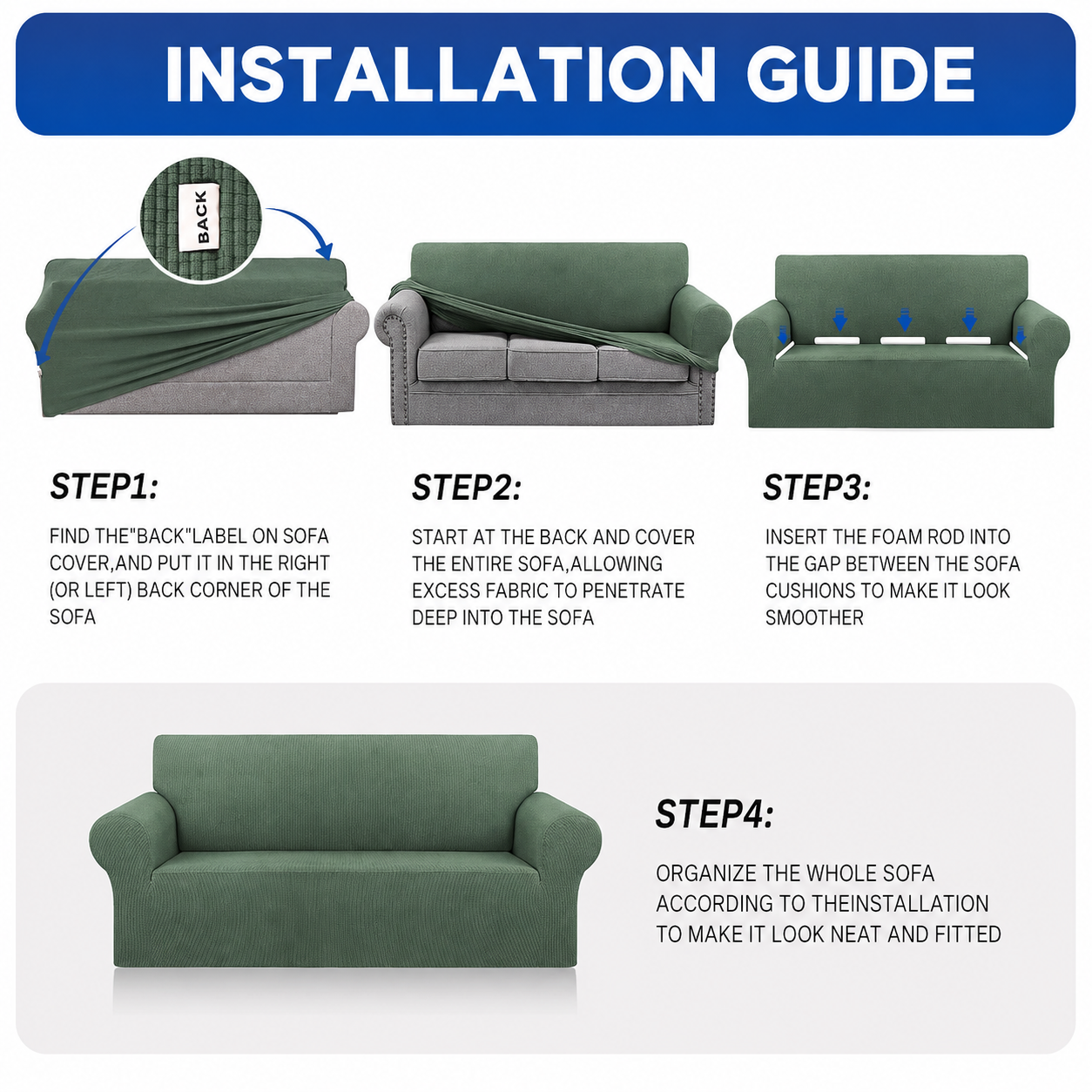 INSTALLATION GUIDE

BACK

STEP1:

FIND THE"BACK"LABEL ON SOFA COVER,AND PUT IT IN THE RIGHT (OR LEFT) BACK CORNER OF THE SOFA

STEP2:

START AT THE BACK AND COVER THE ENTIRE SOFA,ALLOWING EXCESS FABRIC TO PENETRATE DEEP INTO THE SOFA

STEP3:

INSERT THE FOAM ROD INTO THE GAP BETWEEN THE SOFA CUSHIONS TO MAKE IT LOOK SMOOTHER

STEP4:

ORGANIZE THE WHOLE SOFA ACCORDING TO THEINSTALLATION TO MAKE IT LOOK NEAT AND FITTED